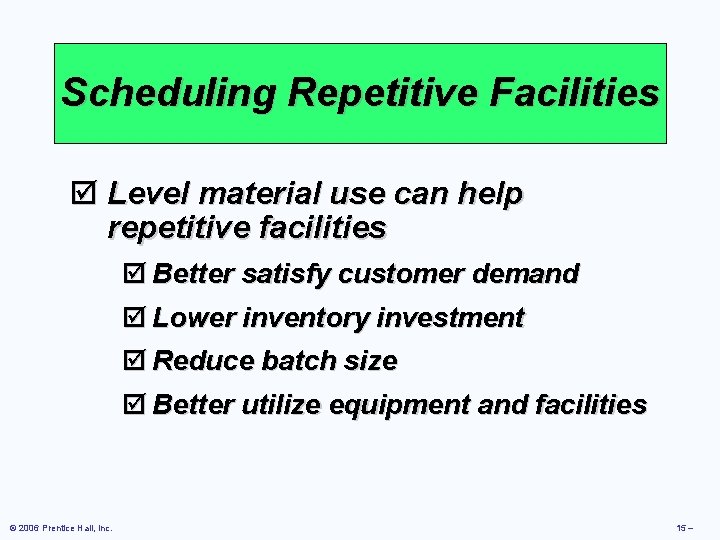 Scheduling Repetitive Facilities

☑ Level material use can help repetitive facilities

☑ Better satisfy customer demand

☑ Lower inventory investment

☑ Reduce batch size

☑ Better utilize equipment and facilities

© 2006 Prentice Hall, Inc.

15 –